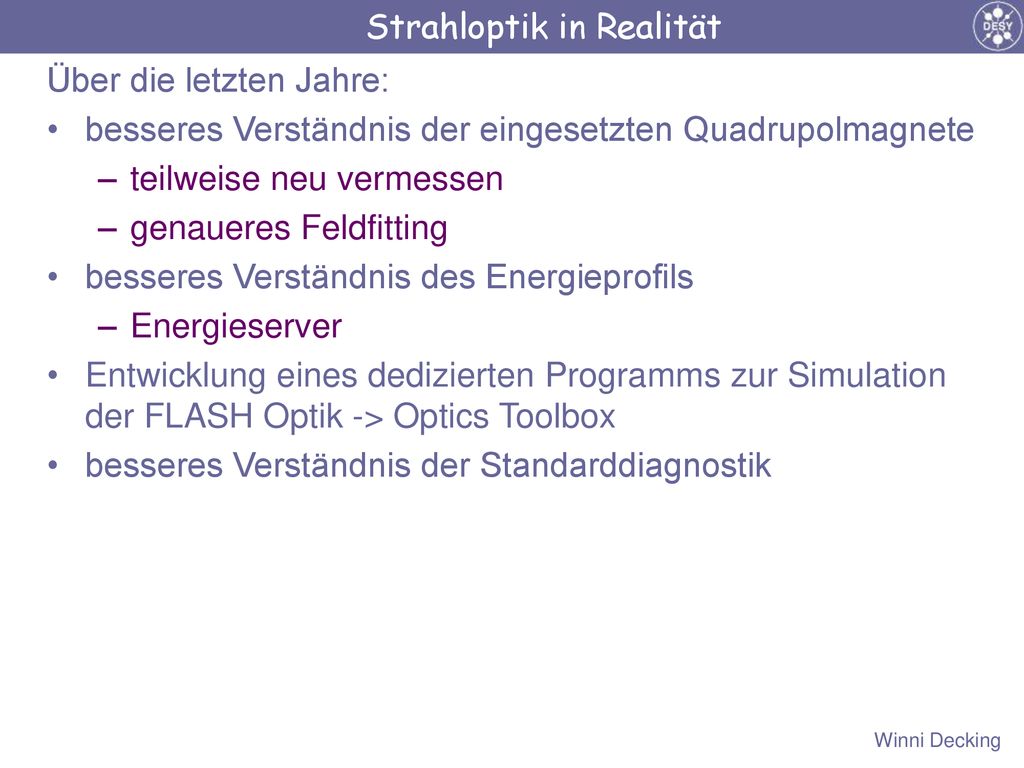 Strahloptik in Realität

DESY

Über die letzten Jahre:

• besseres Verständnis der eingesetzten Quadrupolmagnete
  – teilweise neu vermessen
  – genaueres Feldfitting
• besseres Verständnis des Energieprofils
  – Energieserver
• Entwicklung eines dedizierten Programms zur Simulation der FLASH Optik -> Optics Toolbox
• besseres Verständnis der Standarddiagnostik

Winni Decking